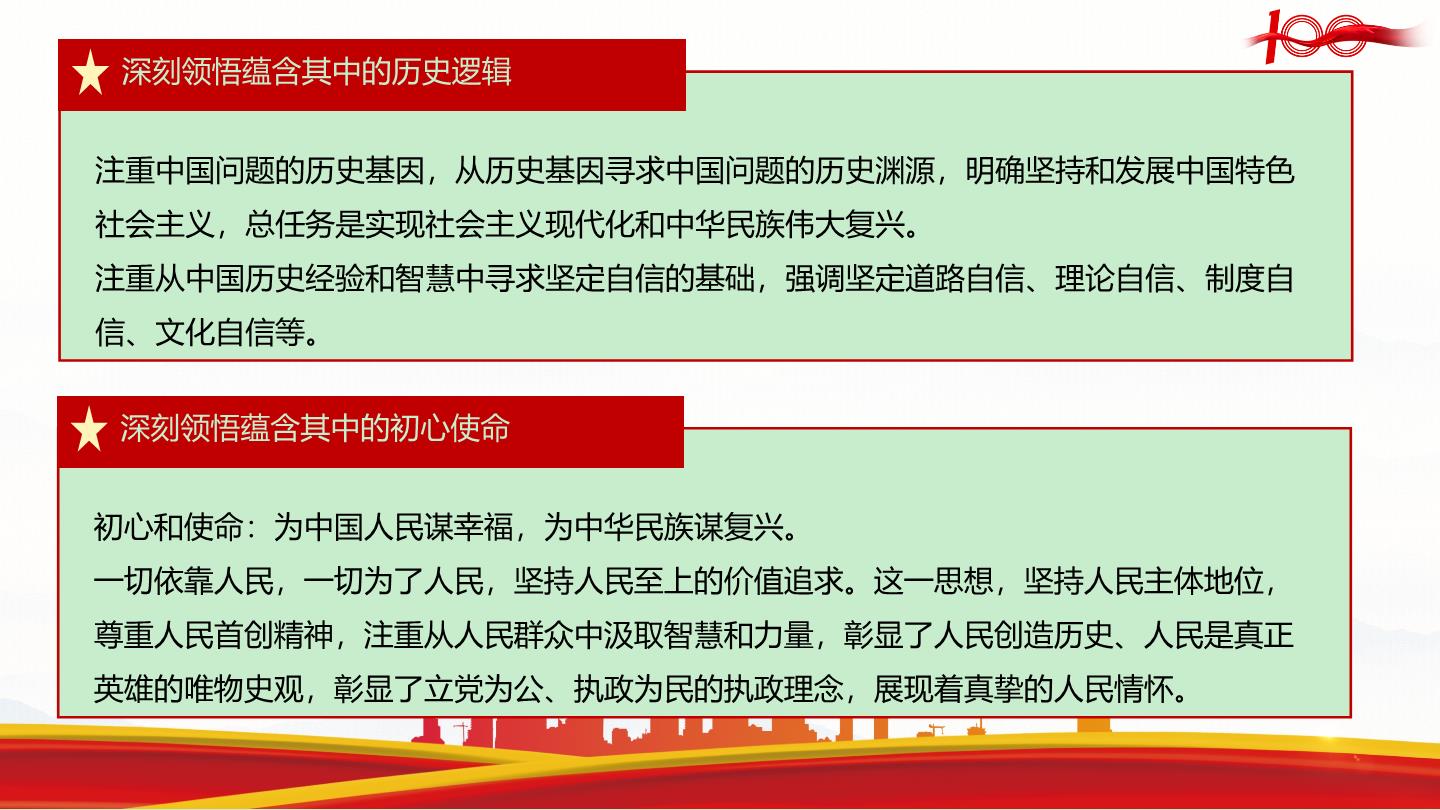 100

深刻领悟蕴含其中的历史逻辑

注重中国问题的历史基因，从历史基因寻求中国问题的历史渊源，明确坚持和发展中国特色社会主义，总任务是实现社会主义现代化和中华民族伟大复兴。
注重从中国历史经验和智慧中寻求坚定自信的基础，强调坚定道路自信、理论自信、制度自信、文化自信等。

深刻领悟蕴含其中的初心使命

初心和使命：为中国人民谋幸福，为中华民族谋复兴。
一切依靠人民，一切为了人民，坚持人民至上的价值追求。这一思想，坚持人民主体地位，尊重人民首创精神，注重从人民群众中汲取智慧和力量，彰显了人民创造历史、人民是真正英雄的唯物史观，彰显了立党为公、执政为民的执政理念，展现着真挚的人民情怀。